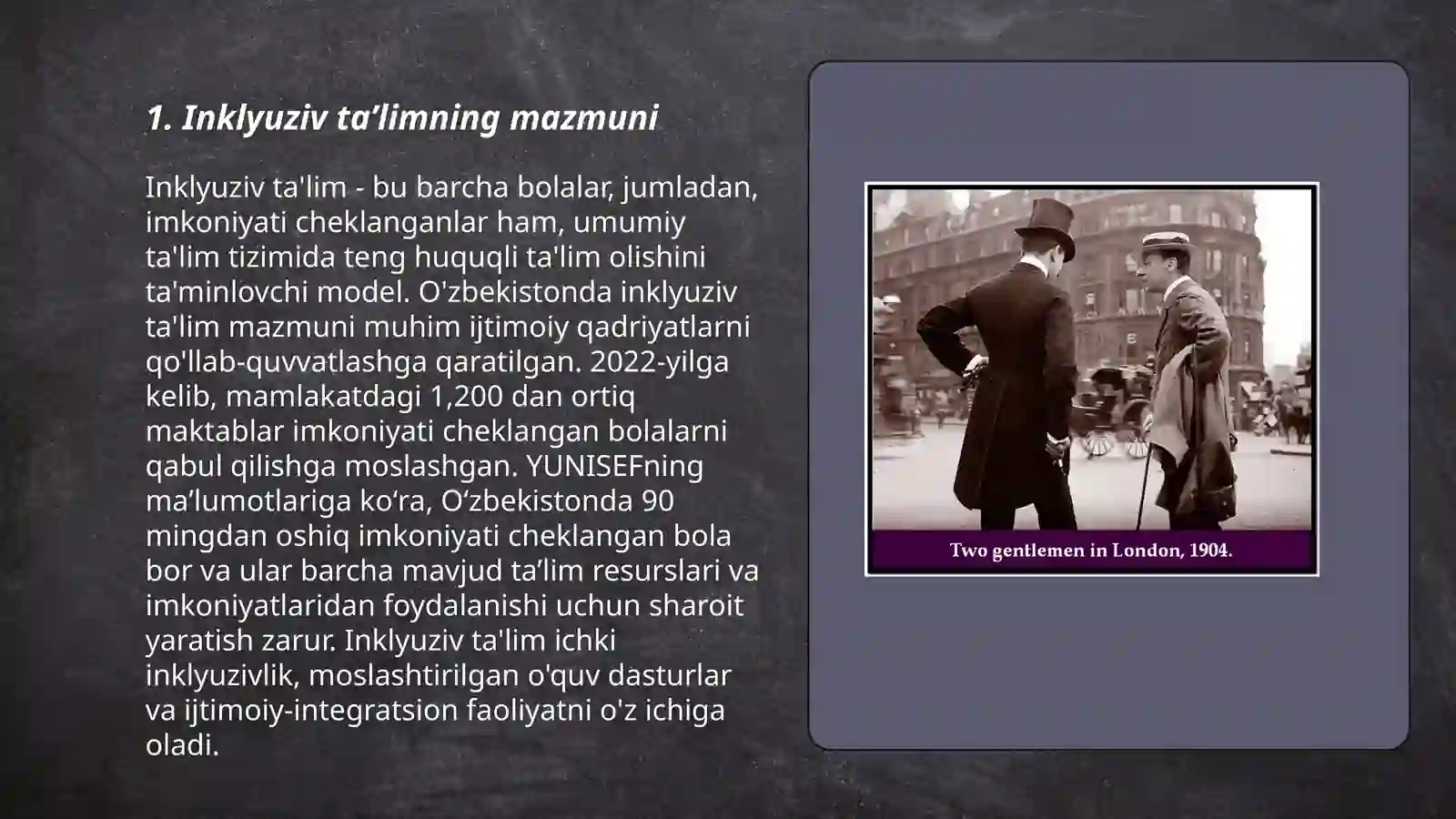 1. Inklyuziv ta’limning mazmuni

Inklyuziv ta'lim - bu barcha bolalar, jumladan, imkoniyati cheklanganlar ham, umumiy ta'lim tizimida teng huquqli ta'lim olishini ta'minlovchi model. O'zbekistonda inklyuziv ta'lim mazmuni muhim ijtimoiy qadriyatlarni qo'llab-quvvatlashga qaratilgan. 2022-yilga kelib, mamlakatdagi 1,200 dan ortiq maktablar imkoniyati cheklangan bolalarni qabul qilishga moslashgan. YUNISEFning ma’lumotlariga ko‘ra, O‘zbekistonda 90 mingdan oshiq imkoniyati cheklangan bola bor va ular barcha mavjud ta’lim resurslari va imkoniyatlaridan foydalanishi uchun sharoit yaratish zarur. Inklyuziv ta'lim ichki inklyuzivlik, moslashtirilgan o'quv dasturlar va ijtimoiy-integratsion faoliyatni o'z ichiga oladi.

Two gentlemen in London, 1904.